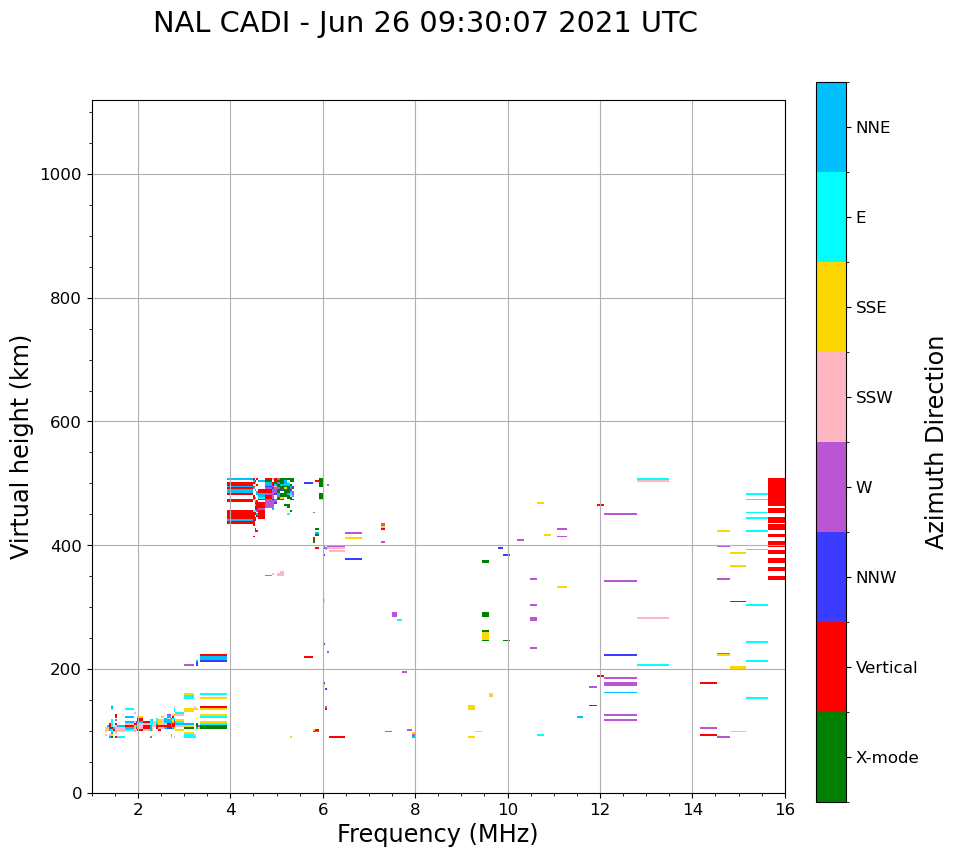 NAL CADI - Jun 26 09:30:07 2021 UTC

Virtual height (km)

1000
800
600
400
200
0

2
4
6
8
10
12
14
16

Frequency (MHz)

NNE
E
SSE
SSW
W
NNW
Vertical
X-mode

Azimuth Direction